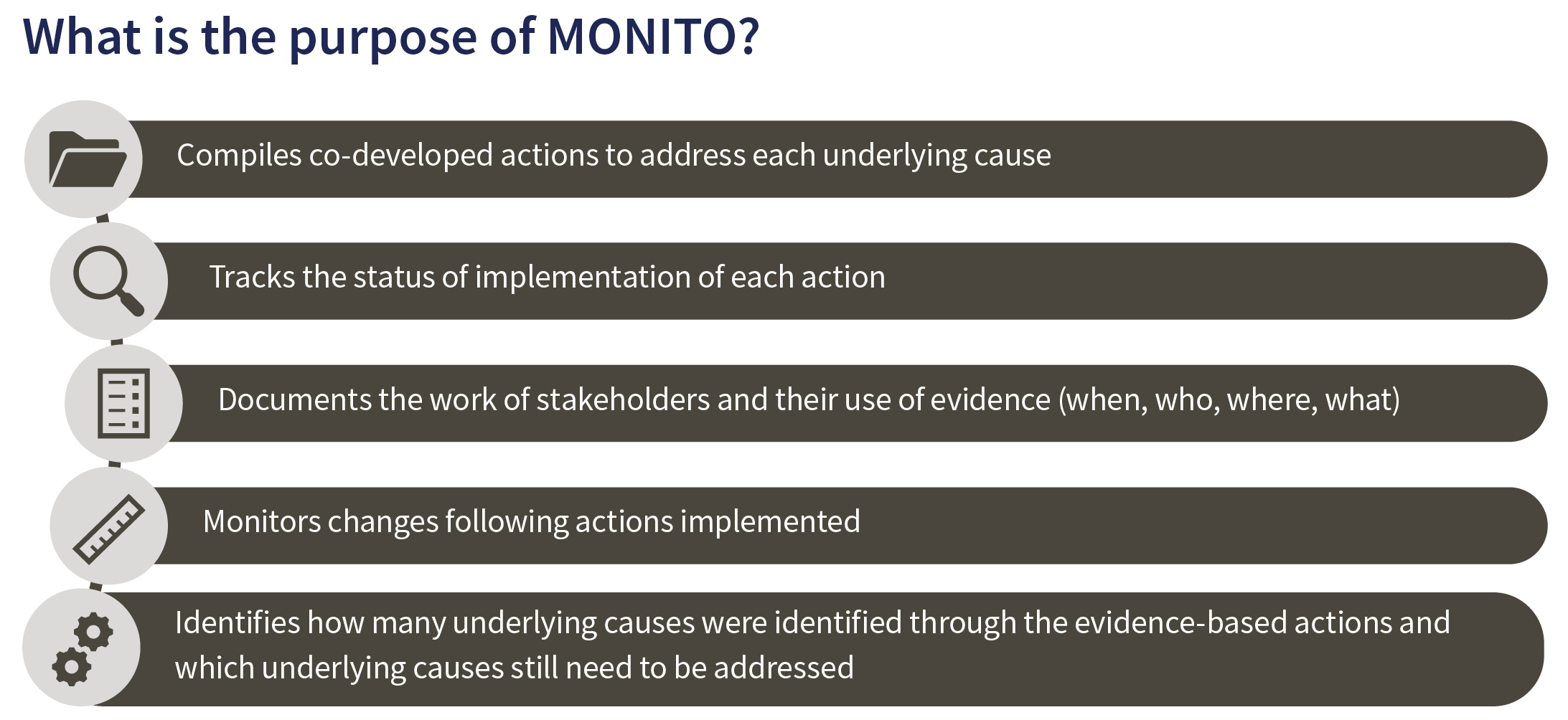 What is the purpose of MONITO?

Compiles co-developed actions to address each underlying cause

Tracks the status of implementation of each action

Documents the work of stakeholders and their use of evidence (when, who, where, what)

Monitors changes following actions implemented

Identifies how many underlying causes were identified through the evidence-based actions and which underlying causes still need to be addressed